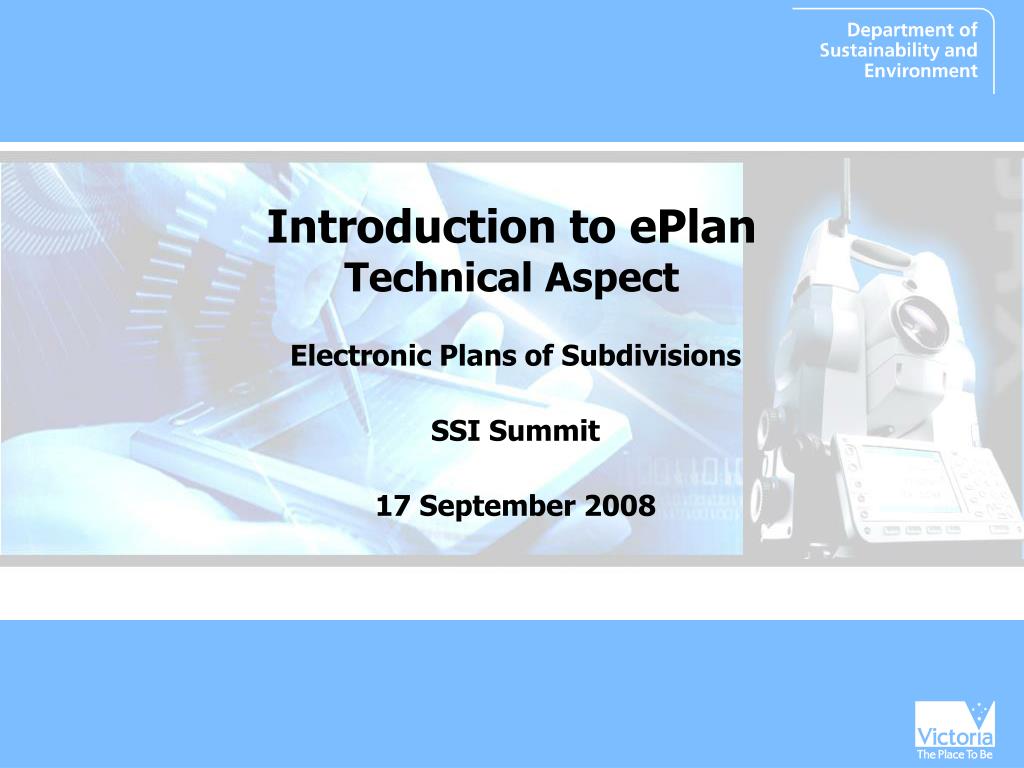 Department of Sustainability and Environment

Introduction to ePlan
Technical Aspect

Electronic Plans of Subdivisions

SSI Summit

17 September 2008

Victoria
The Place To Be